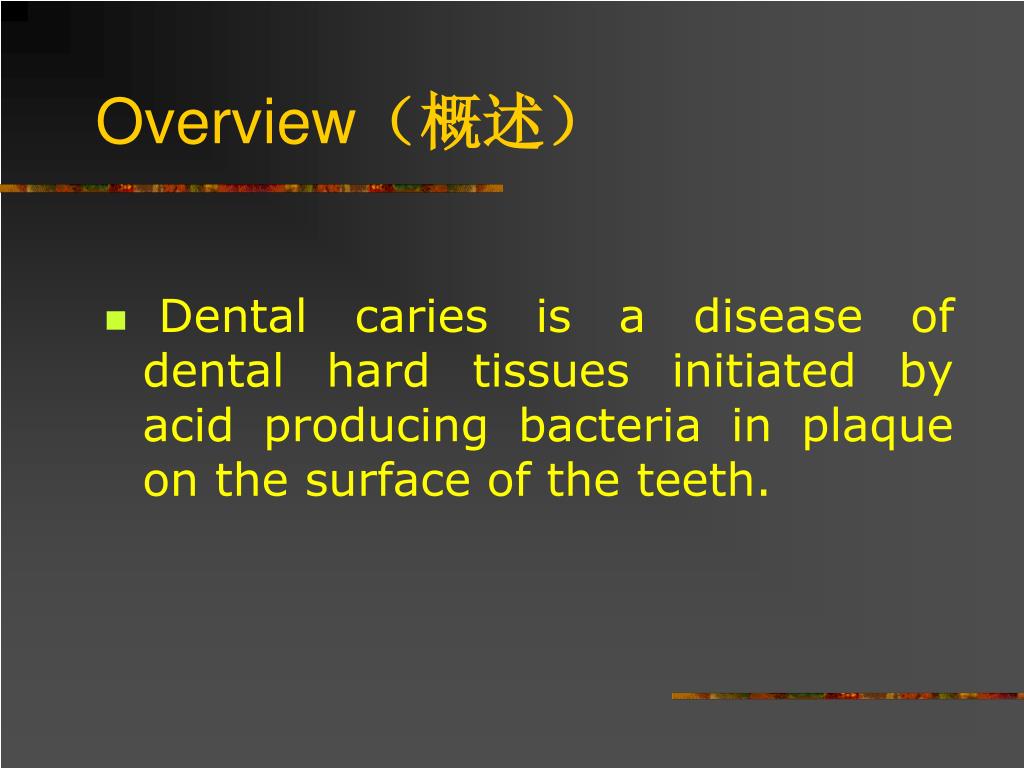 Overview（概述）

Dental caries is a disease of dental hard tissues initiated by acid producing bacteria in plaque on the surface of the teeth.